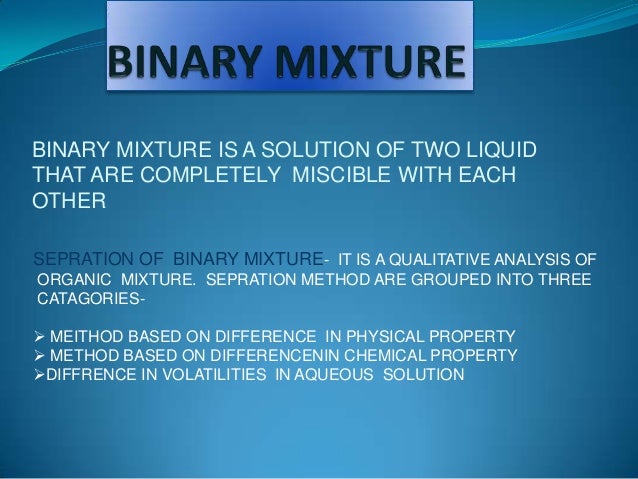 BINARY MIXTURE

BINARY MIXTURE IS A SOLUTION OF TWO LIQUID THAT ARE COMPLETELY MISCIBLE WITH EACH OTHER

SEPRATION OF BINARY MIXTURE- IT IS A QUALITATIVE ANALYSIS OF ORGANIC MIXTURE. SEPRATION METHOD ARE GROUPED INTO THREE CATAGORIES-

➢ MEITHOD BASED ON DIFFERENCE IN PHYSICAL PROPERTY
➢ METHOD BASED ON DIFFERENCENIN CHEMICAL PROPERTY
➢DIFFRENCE IN VOLATILITIES IN AQUEOUS SOLUTION